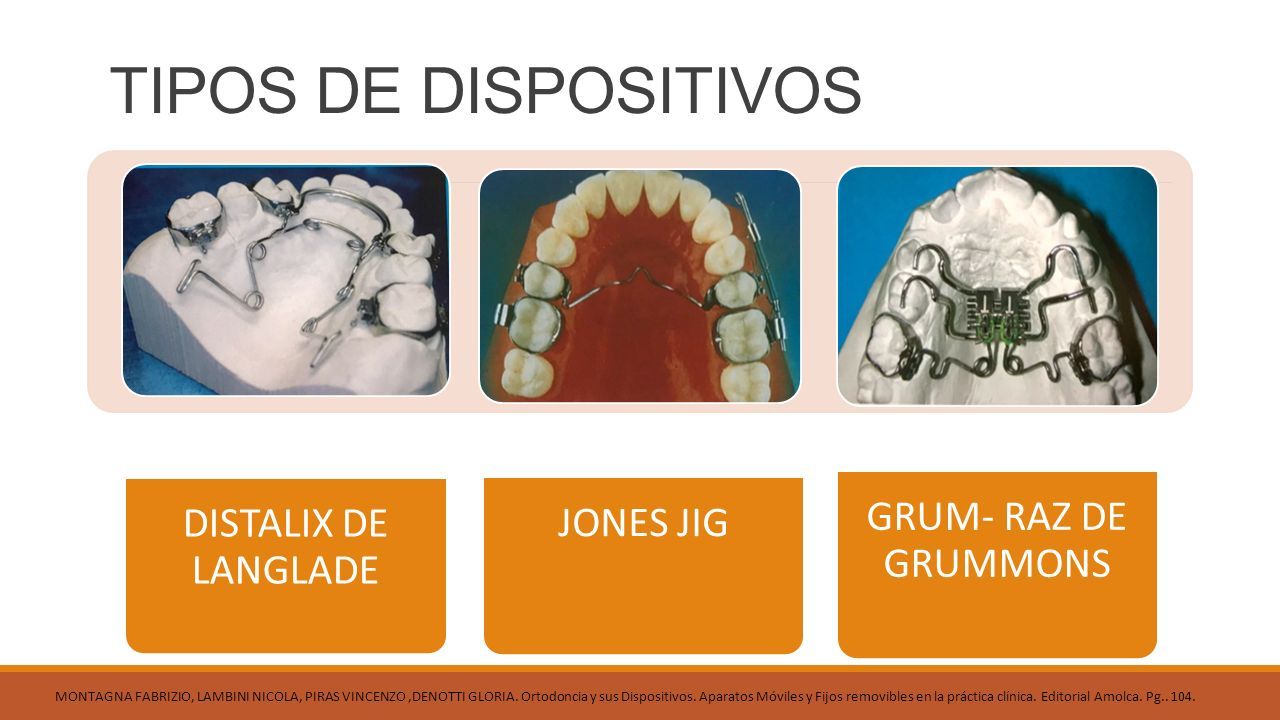 TIPOS DE DISPOSITIVOS

DISTALIX DE LANGLADE

JONES JIG

GRUM- RAZ DE GRUMMONS

MONTAGNA FABRIZIO, LAMBINI NICOLA, PIRAS VINCENZO ,DENOTTI GLORIA. Ortodoncia y sus Dispositivos. Aparatos Móviles y Fijos removibles en la práctica clínica. Editorial Amolca. Pg.. 104.